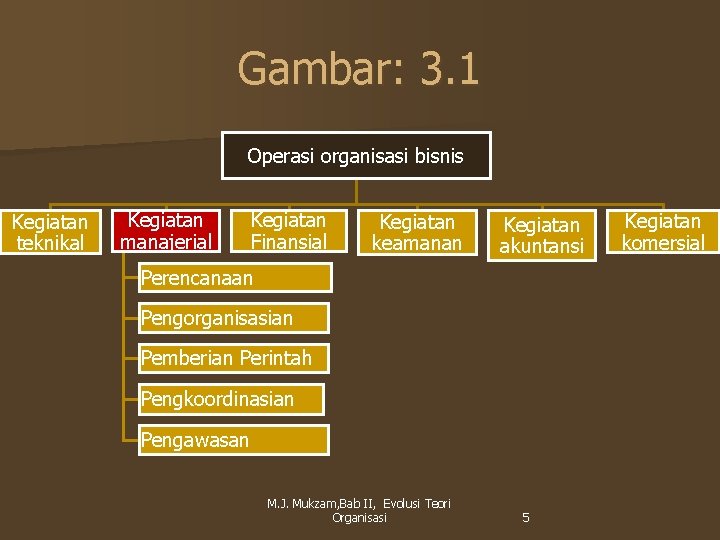 Gambar: 3.1

Operasi organisasi bisnis

Kegiatan teknikal

Kegiatan manajerial

Kegiatan Finansial

Kegiatan keamanan

Kegiatan akuntansi

Kegiatan komersial

Perencanaan

Pengorganisasian

Pemberian Perintah

Pengkoordinasian

Pengawasan

M.J. Mukzam,Bab II, Evolusi Teori Organisasi

5